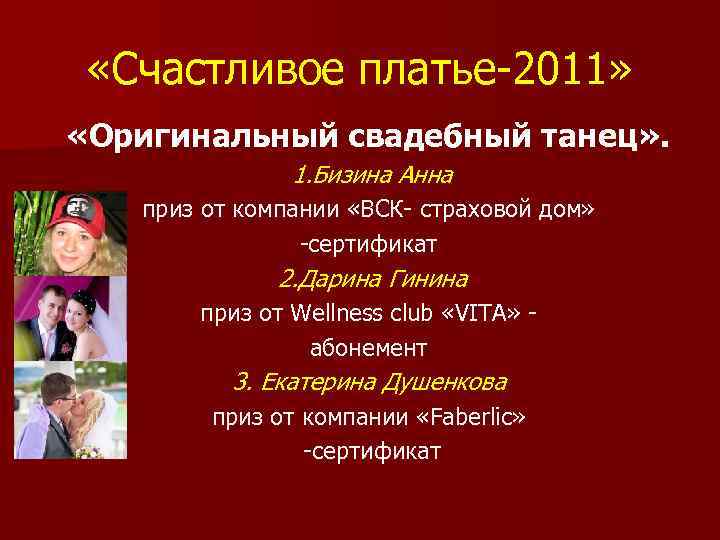 «Счастливое платье-2011»

«Оригинальный свадебный танец».

1.Бизина Анна

приз от компании «ВСК- страховой дом» -сертификат

2.Дарина Гинина

приз от Wellness club «VITA» - абонемент

3. Екатерина Душенкова

приз от компании «Faberlic» -сертификат